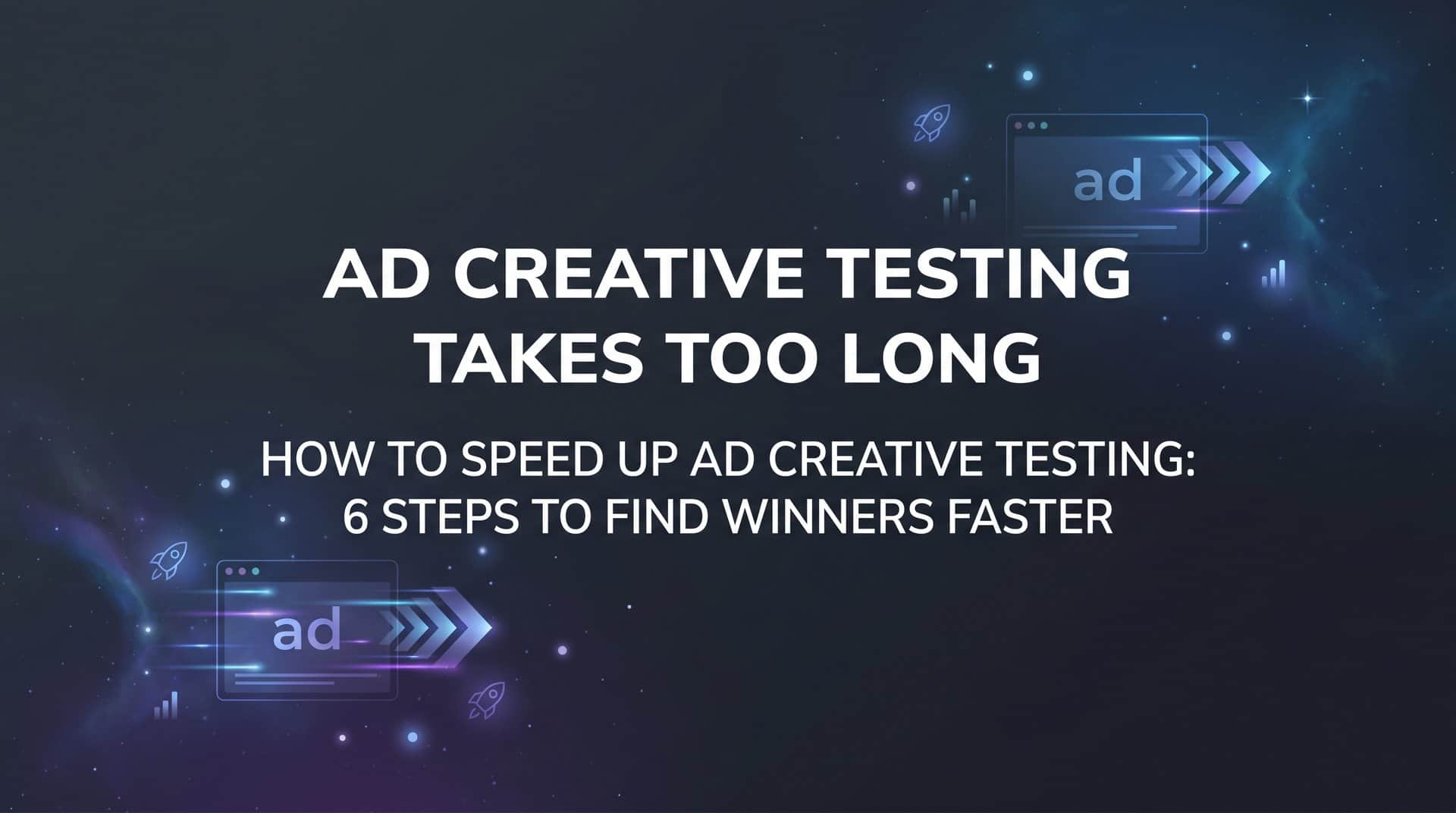 ad

AD CREATIVE TESTING TAKES TOO LONG

HOW TO SPEED UP AD CREATIVE TESTING: 6 STEPS TO FIND WINNERS FASTER

ad